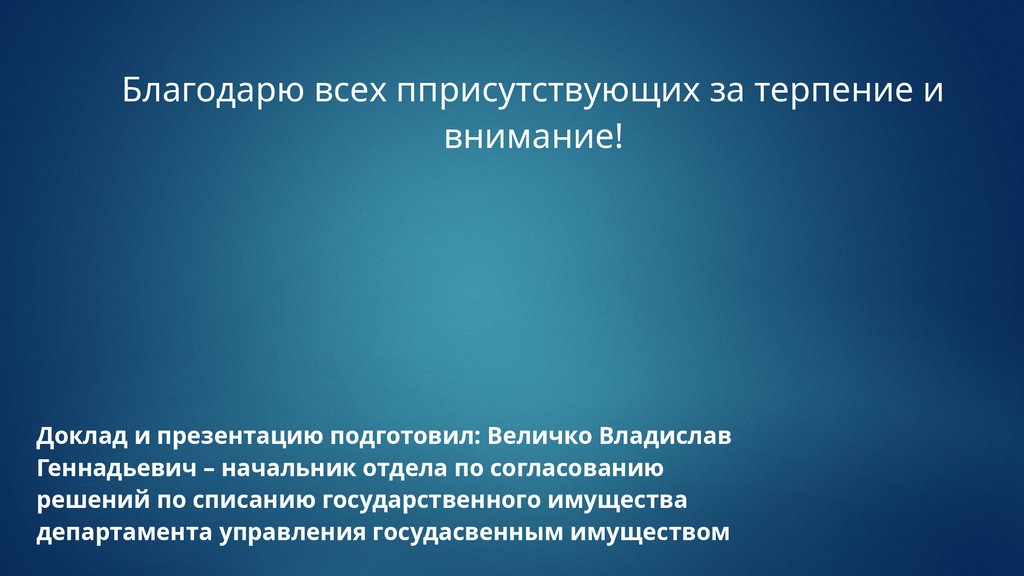 Благодарю всех пприсутствующих за терпение и внимание!

Доклад и презентацию подготовил: Величко Владислав Геннадьевич – начальник отдела по согласованию решений по списанию государственного имущества департамента управления госудасвенным имуществом